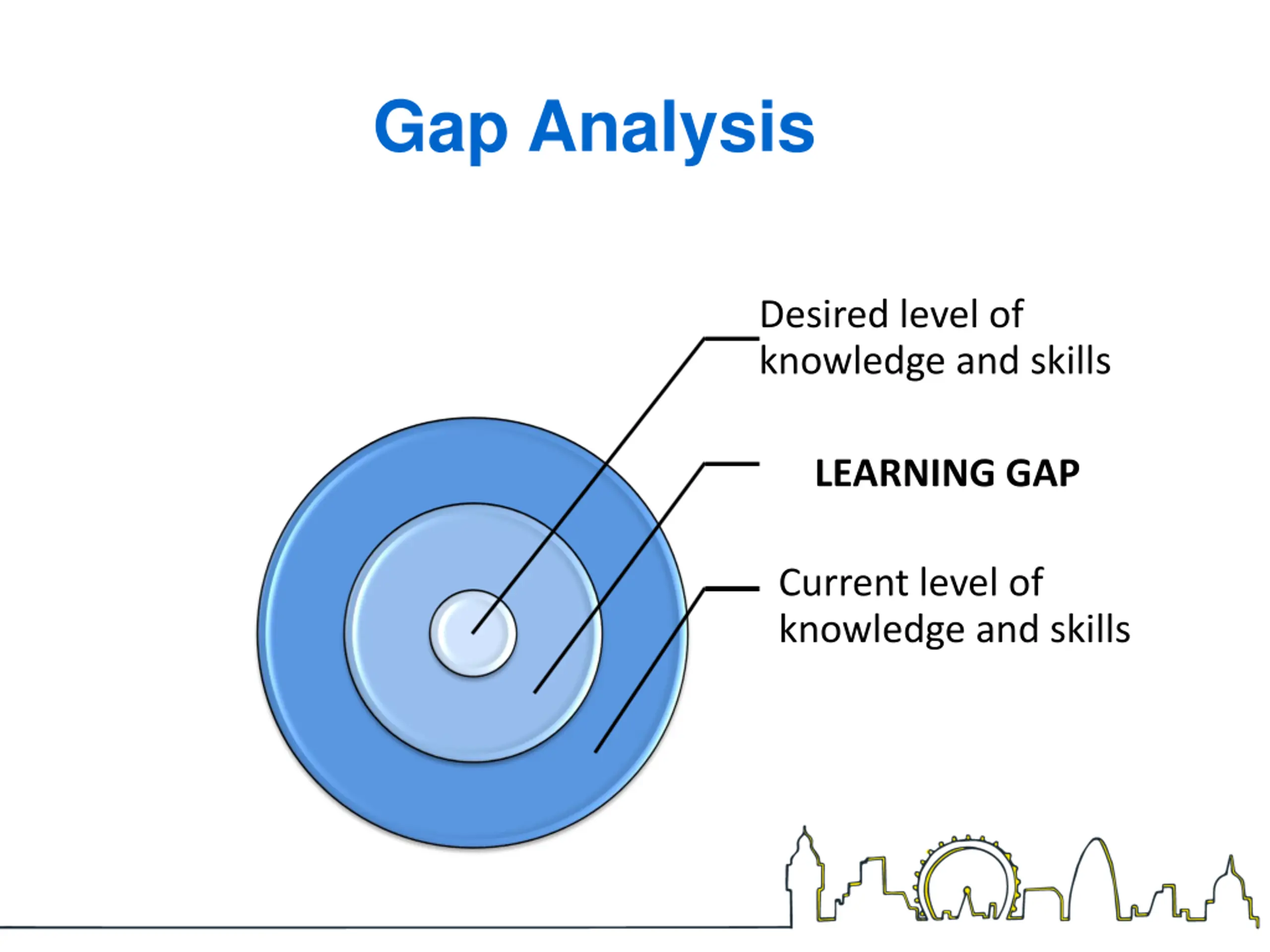 Gap Analysis

Desired level of knowledge and skills

LEARNING GAP

Current level of knowledge and skills